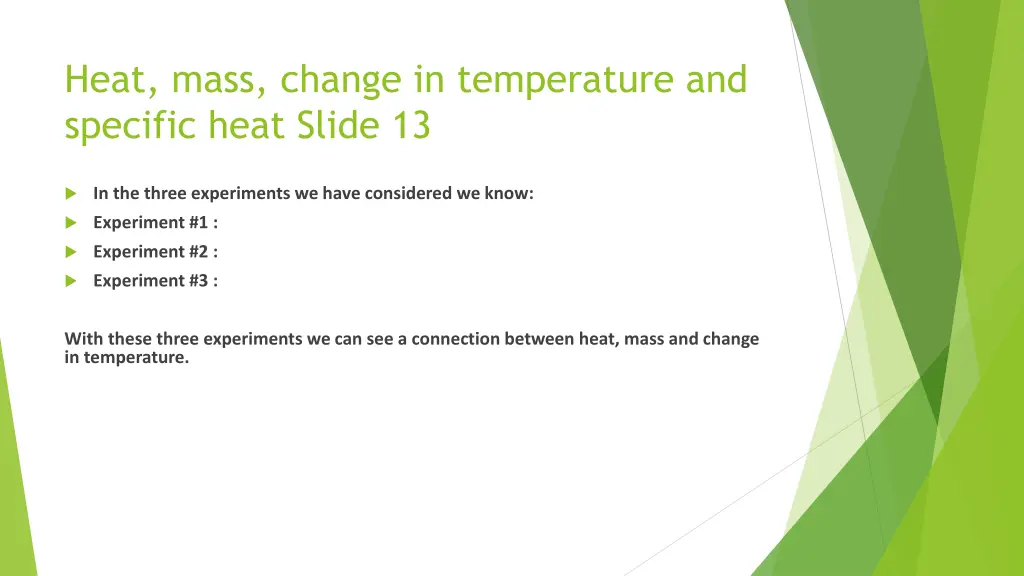 Heat, mass, change in temperature and specific heat Slide 13

In the three experiments we have considered we know:
Experiment #1 :
Experiment #2 :
Experiment #3 :

With these three experiments we can see a connection between heat, mass and change in temperature.